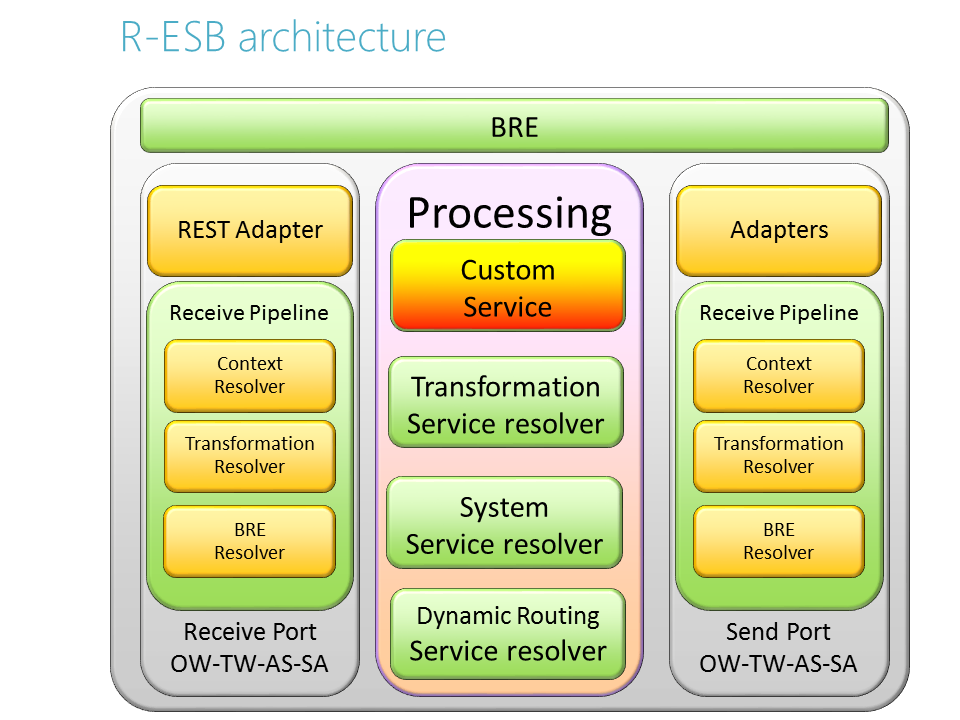 R-ESB architecture

BRE

REST Adapter

Receive Pipeline

Context Resolver

Transformation Resolver

BRE Resolver

Receive Port
OW-TW-AS-SA

Processing

Custom Service

Transformation Service resolver

System Service resolver

Dynamic Routing Service resolver

Adapters

Receive Pipeline

Context Resolver

Transformation Resolver

BRE Resolver

Send Port
OW-TW-AS-SA